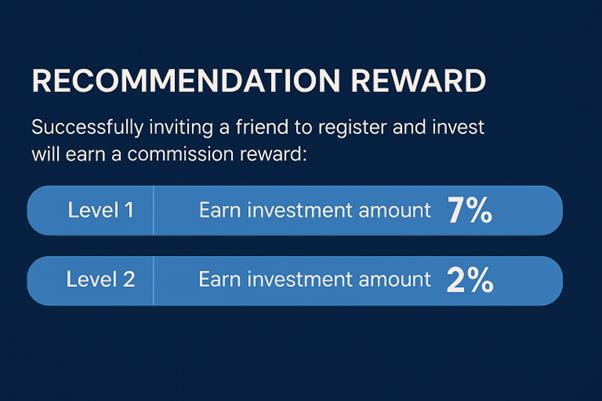 RECOMMENDATION REWARD

Successfully inviting a friend to register and invest will earn a commission reward:

Level 1 Earn investment amount 7%

Level 2 Earn investment amount 2%